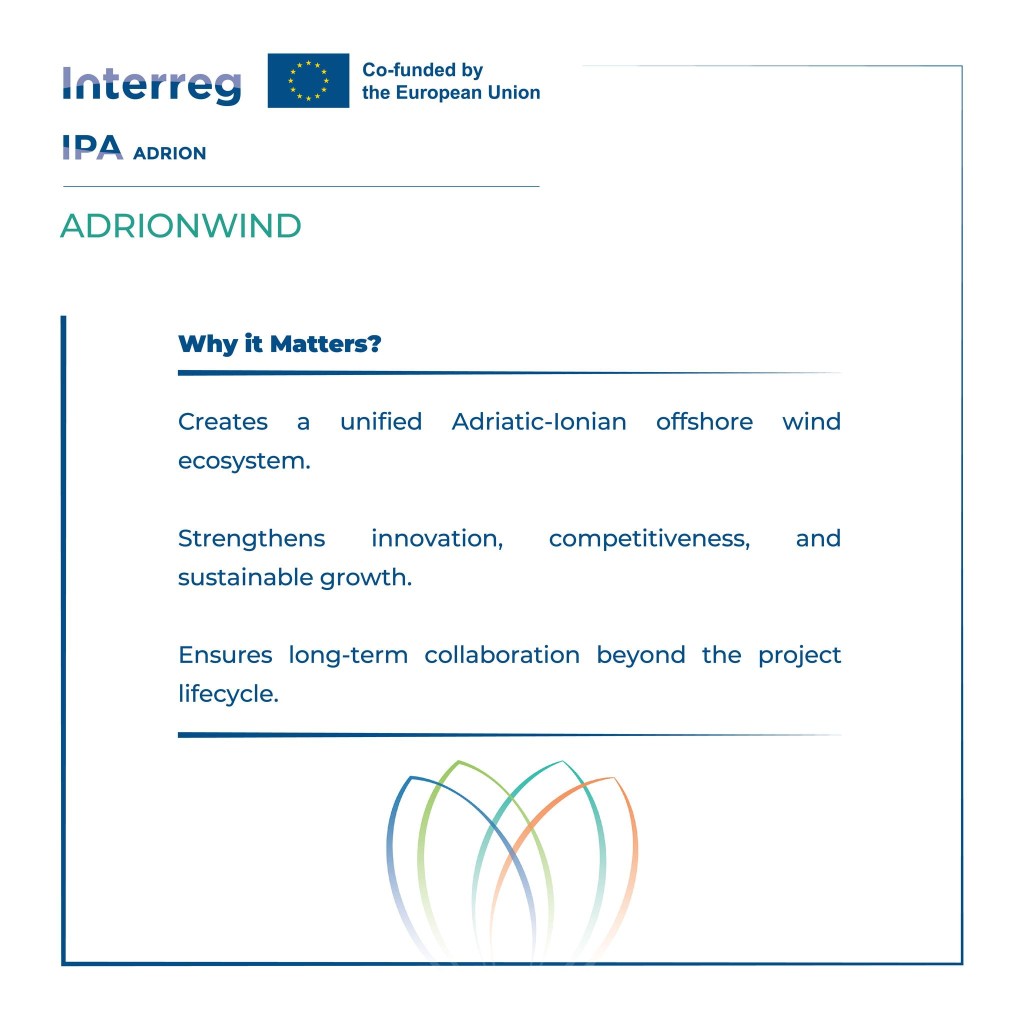 Interreg

Co-funded by the European Union

IPA ADRION

ADRIONWIND

Why it Matters?

Creates a unified Adriatic-Ionian offshore wind ecosystem.

Strengthens innovation, competitiveness, and sustainable growth.

Ensures long-term collaboration beyond the project lifecycle.